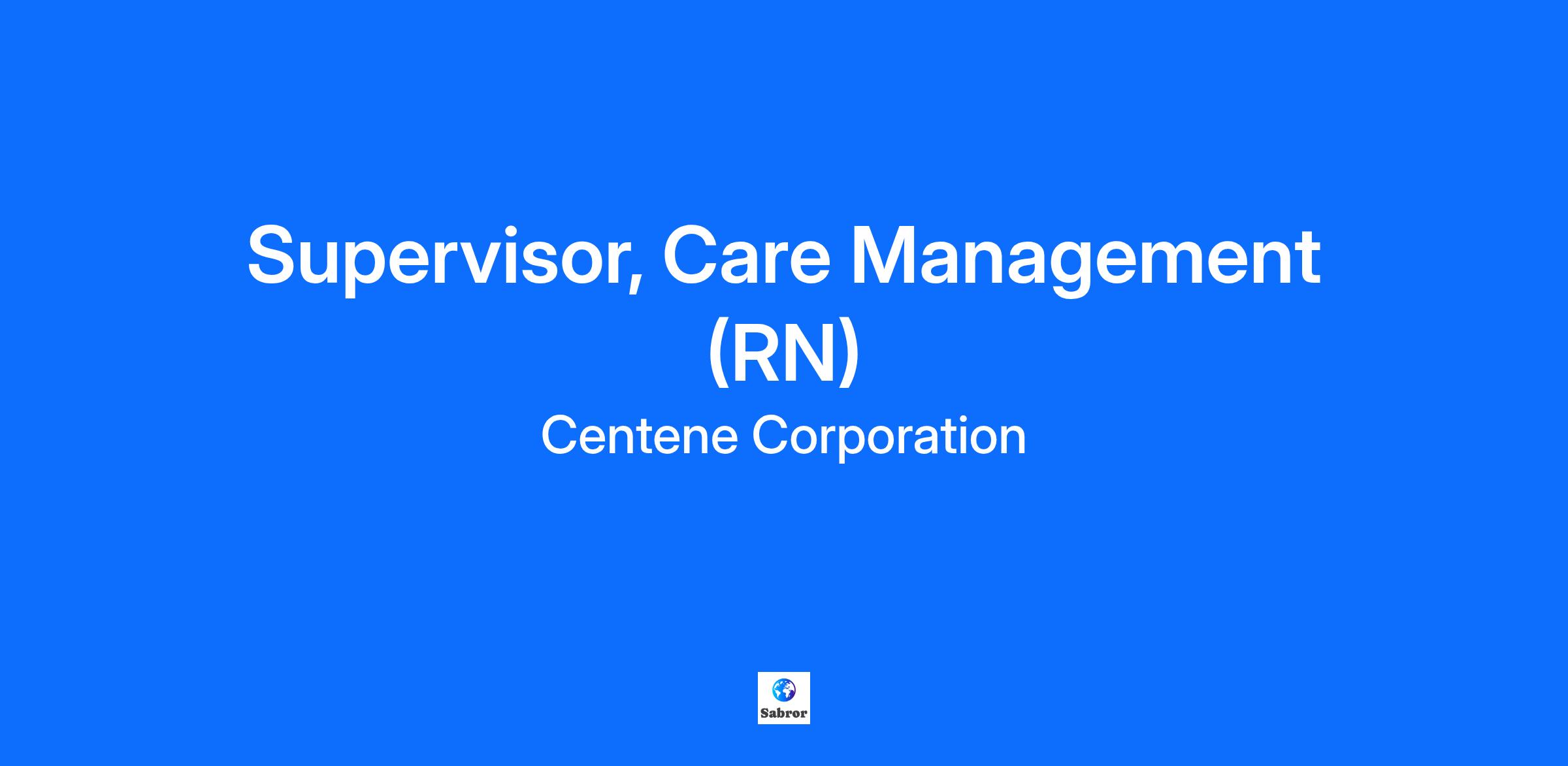 Supervisor, Care Management (RN)

Centene Corporation

Sabror